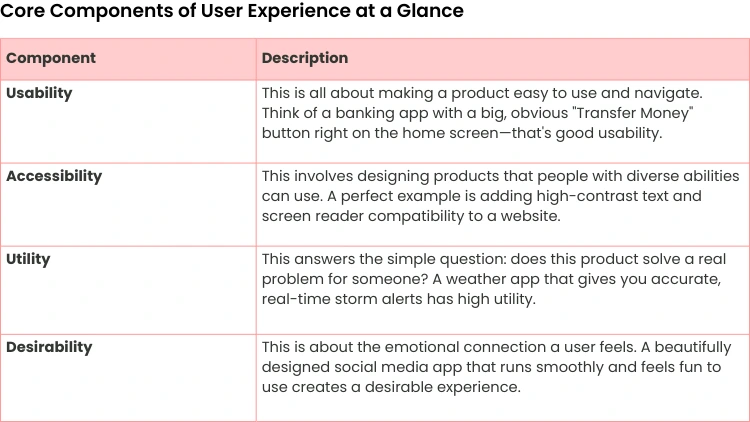 Core Components of User Experience at a Glance

| Component | Description |
|---|---|
| Usability | This is all about making a product easy to use and navigate. Think of a banking app with a big, obvious "Transfer Money" button right on the home screen—that's good usability. |
| Accessibility | This involves designing products that people with diverse abilities can use. A perfect example is adding high-contrast text and screen reader compatibility to a website. |
| Utility | This answers the simple question: does this product solve a real problem for someone? A weather app that gives you accurate, real-time storm alerts has high utility. |
| Desirability | This is about the emotional connection a user feels. A beautifully designed social media app that runs smoothly and feels fun to use creates a desirable experience. |